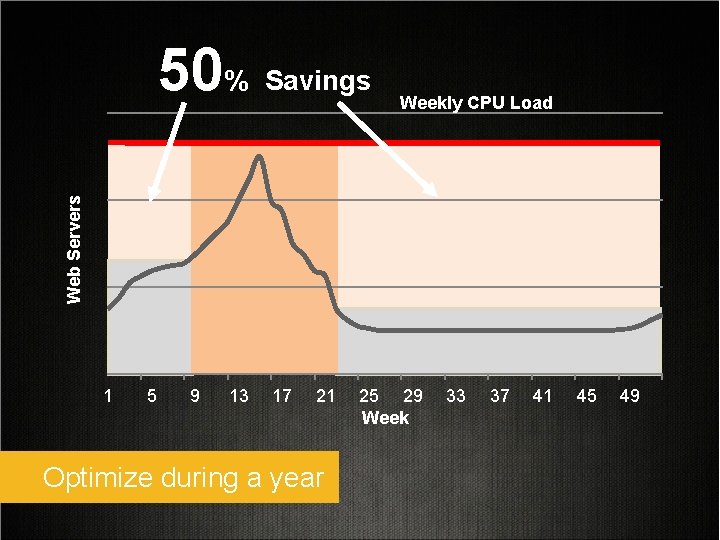 50% Savings

Weekly CPU Load

Web Servers

1 5 9 13 17 21 25 29 33 37 41 45 49

Week

Optimize during a year